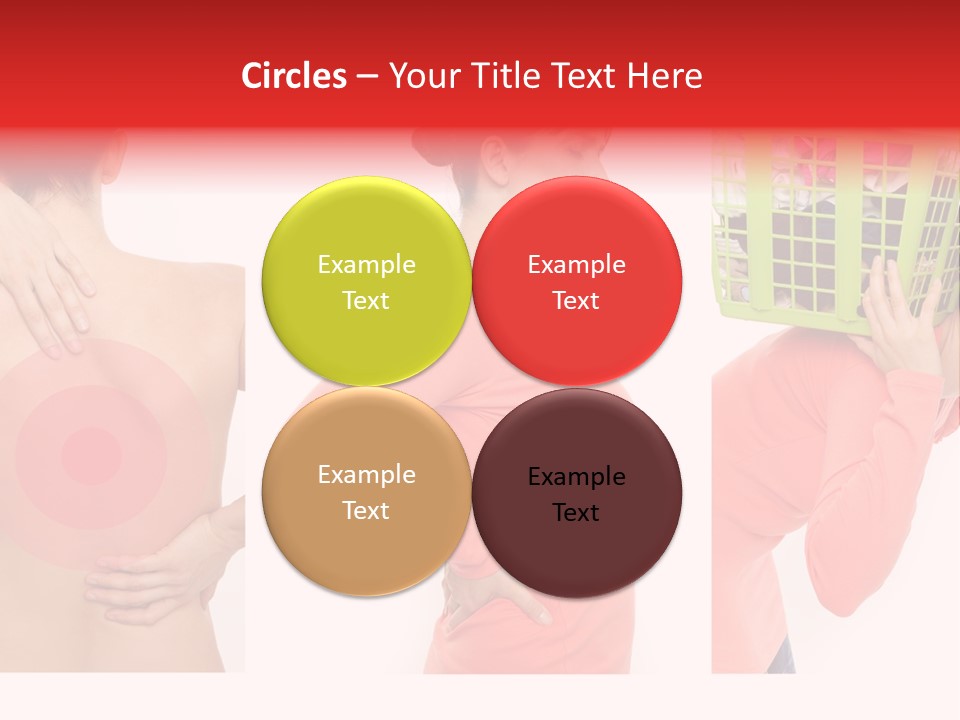 Circles – Your Title Text Here

Example Text

Example Text

Example Text

Example Text